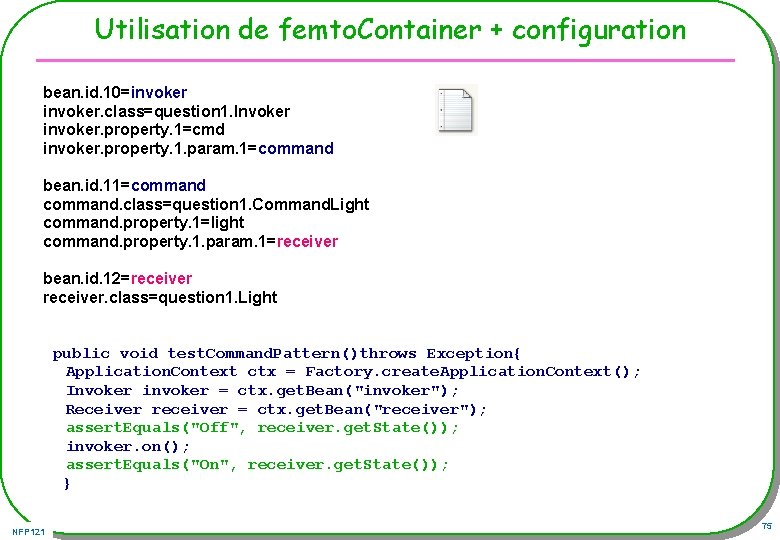 Utilisation de femtoContainer + configuration

bean.id.10=invoker
invoker.class=question1.Invoker
invoker.property.1=cmd
invoker.property.1.param.1=command

bean.id.11=command
command.class=question1.CommandLight
command.property.1=light
command.property.1.param.1=receiver

bean.id.12=receiver
receiver.class=question1.Light

public void testCommandPattern()throws Exception{
ApplicationContext ctx = Factory.createApplicationContext();
Invoker invoker = ctx.getBean("invoker");
Receiver receiver = ctx.getBean("receiver");
assertEquals("Off", receiver.getState());
invoker.on();
assertEquals("On", receiver.getState());
}

NFP121

75